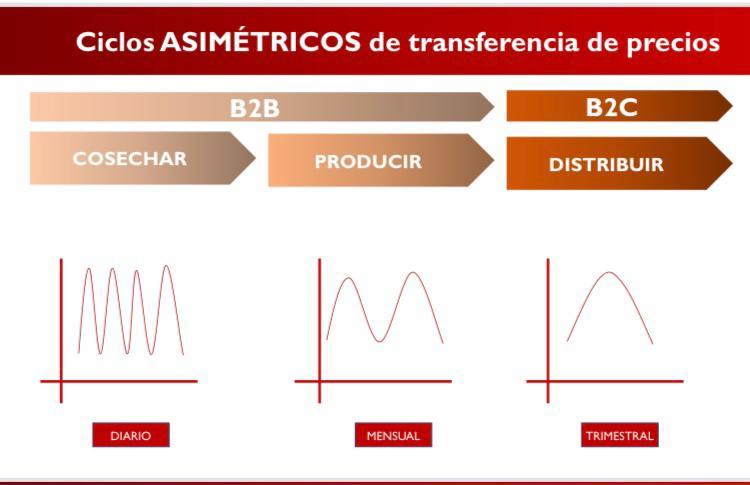 Ciclos ASIMÉTRICOS de transferencia de precios

B2B

B2C

COSECHAR

PRODUCIR

DISTRIBUIR

DIARIO

MENSUAL

TRIMESTRAL